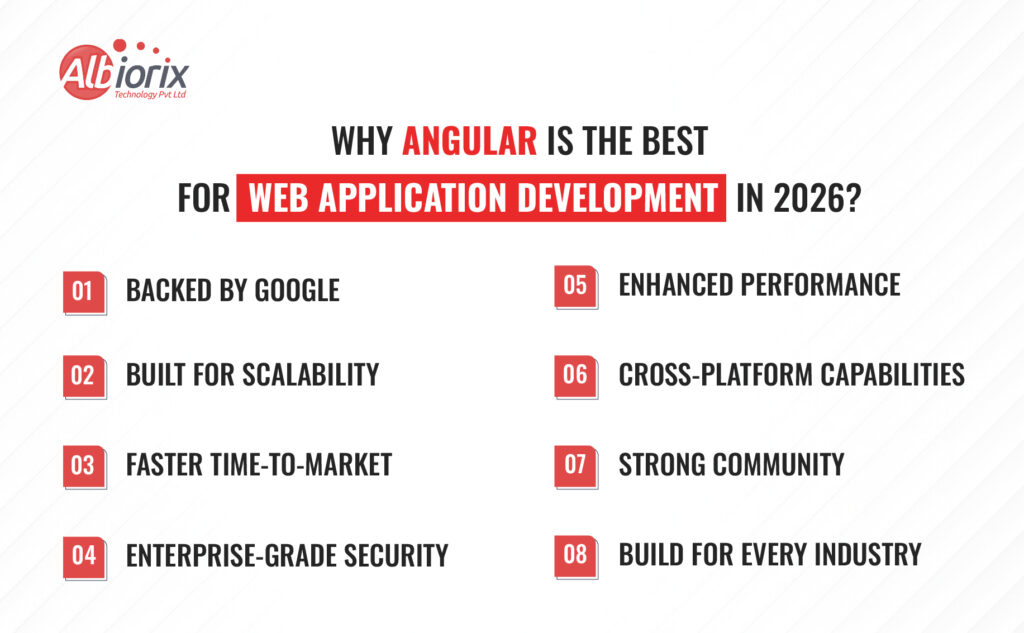 Albiorix
Technology Pvt Ltd

WHY ANGULAR IS THE BEST FOR WEB APPLICATION DEVELOPMENT IN 2026?

01 BACKED BY GOOGLE

02 BUILT FOR SCALABILITY

03 FASTER TIME-TO-MARKET

04 ENTERPRISE-GRADE SECURITY

05 ENHANCED PERFORMANCE

06 CROSS-PLATFORM CAPABILITIES

07 STRONG COMMUNITY

08 BUILD FOR EVERY INDUSTRY